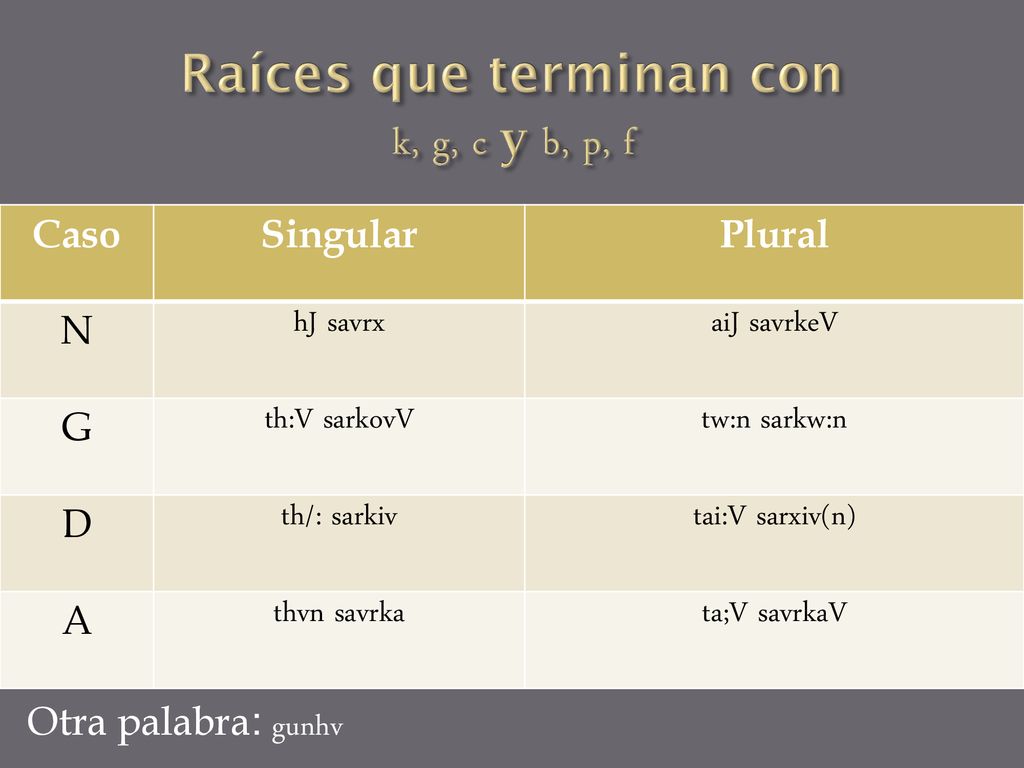 Raíces que terminan con
k, g, c y b, p, f

| Caso | Singular | Plural |
|---|---|---|
| N | hJ savrx | aiJ savrkeV |
| G | th:V sarkovV | tw:n sarkw:n |
| D | th/: sarkiv | tai:V sarxiv(n) |
| A | thvn savrka | ta;V savrkaV |

Otra palabra: gunhv